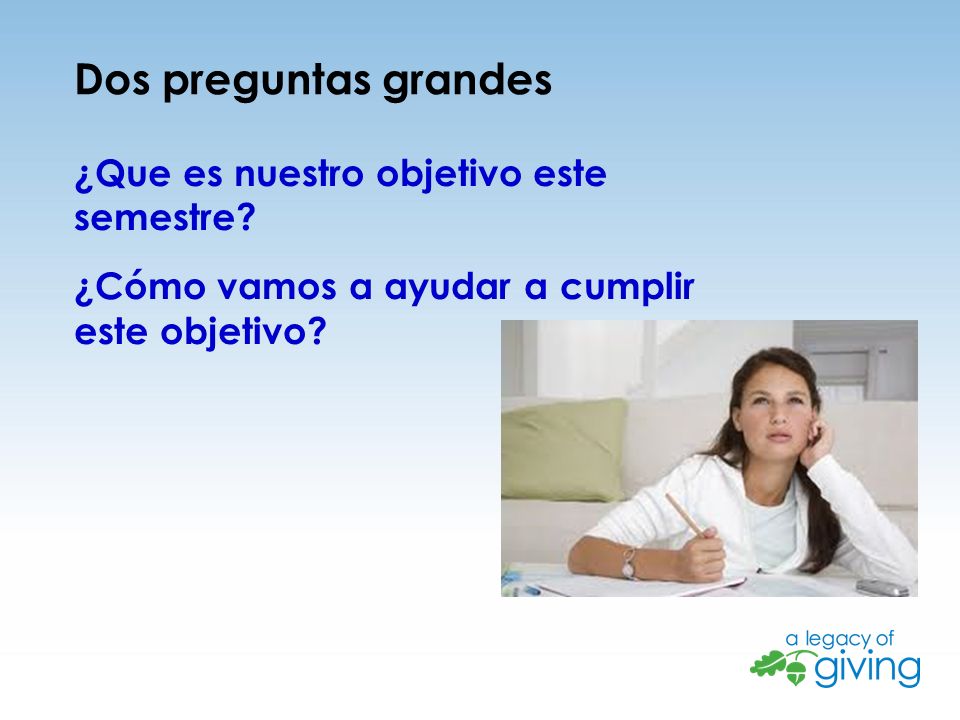 Dos preguntas grandes

¿Que es nuestro objetivo este semestre?

¿Cómo vamos a ayudar a cumplir este objetivo?

a legacy of giving